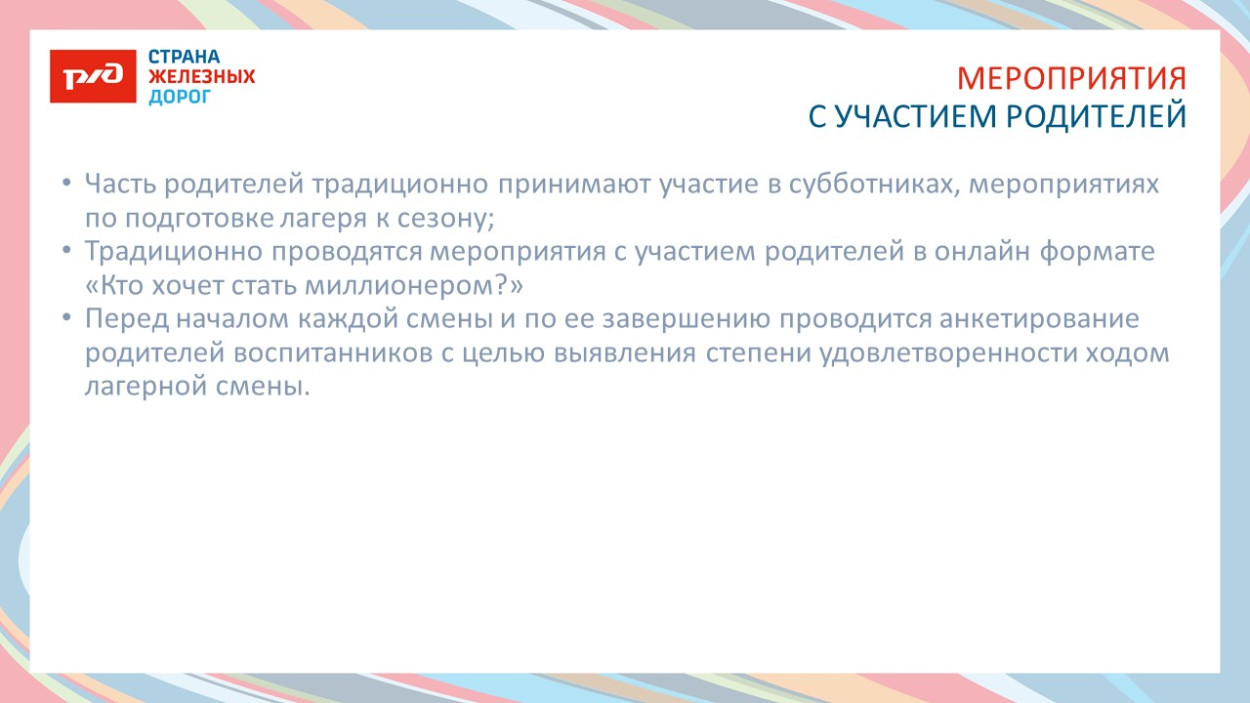 РЖД
СТРАНА
ЖЕЛЕЗНЫХ
ДОРОГ

МЕРОПРИЯТИЯ
С УЧАСТИЕМ РОДИТЕЛЕЙ

• Часть родителей традиционно принимают участие в субботниках, мероприятиях по подготовке лагеря к сезону;
• Традиционно проводятся мероприятия с участием родителей в онлайн формате «Кто хочет стать миллионером?»
• Перед началом каждой смены и по ее завершению проводится анкетирование родителей воспитанников с целью выявления степени удовлетворенности ходом лагерной смены.